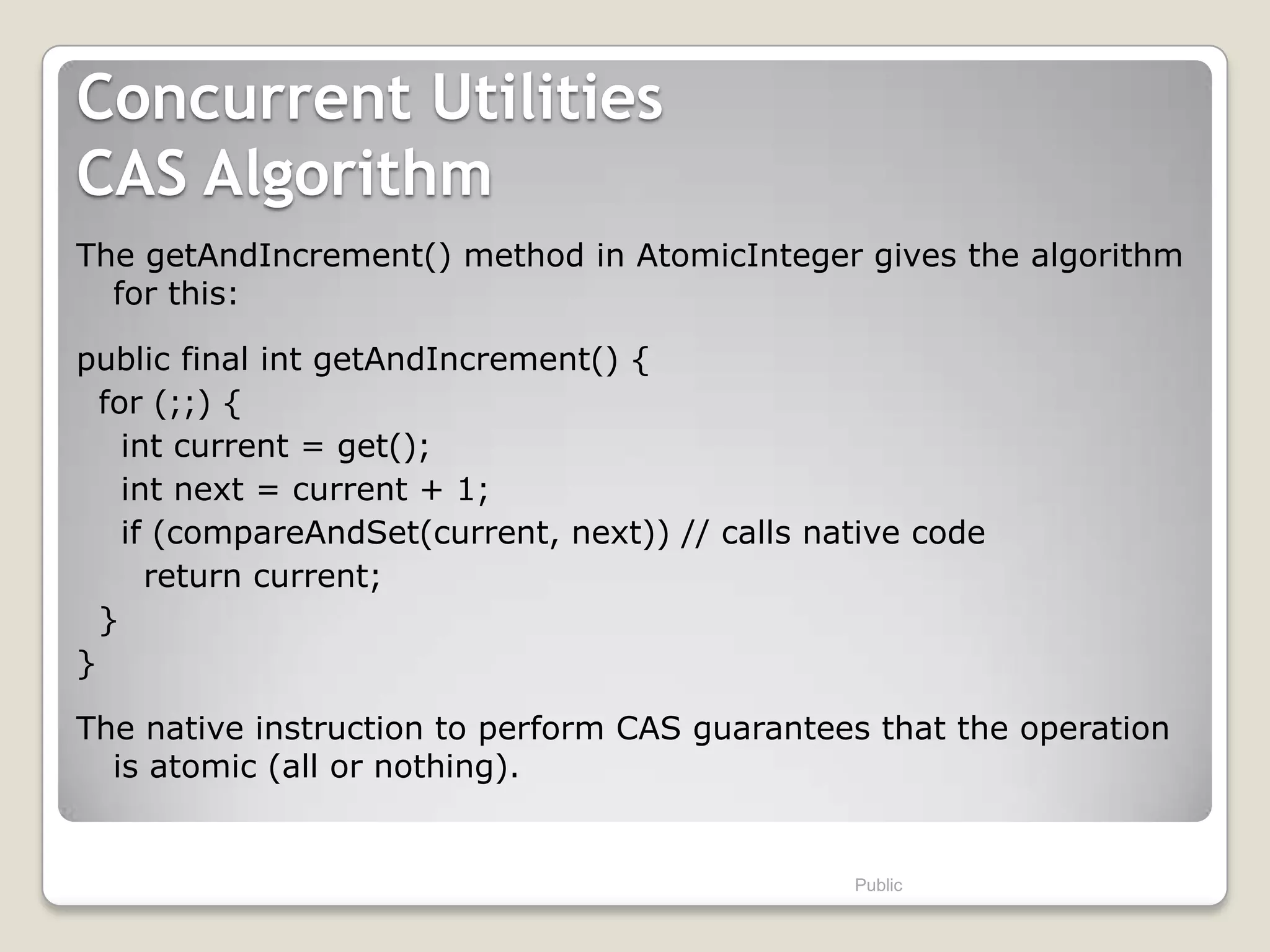 Concurrent Utilities
CAS Algorithm

The getAndIncrement() method in AtomicInteger gives the algorithm for this:

public final int getAndIncrement() {
  for (;;) {
    int current = get();
    int next = current + 1;
    if (compareAndSet(current, next)) // calls native code
      return current;
  }
}

The native instruction to perform CAS guarantees that the operation is atomic (all or nothing).

Public